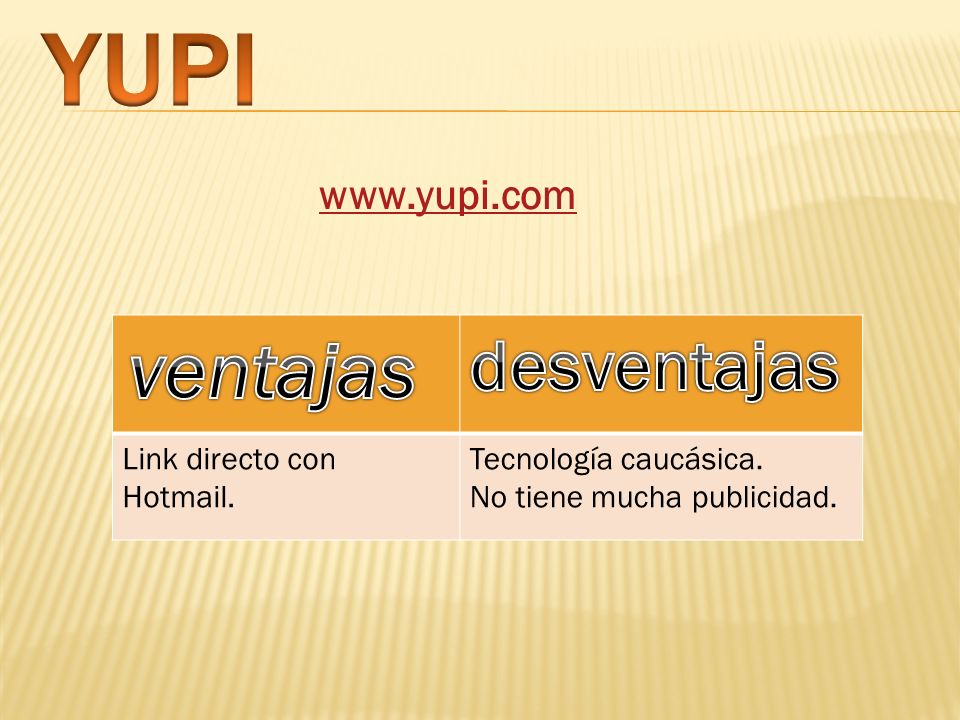 YUPI

www.yupi.com

| ventajas | desventajas |
|---|---|
| Link directo con Hotmail. | Tecnología caucásica. No tiene mucha publicidad. |